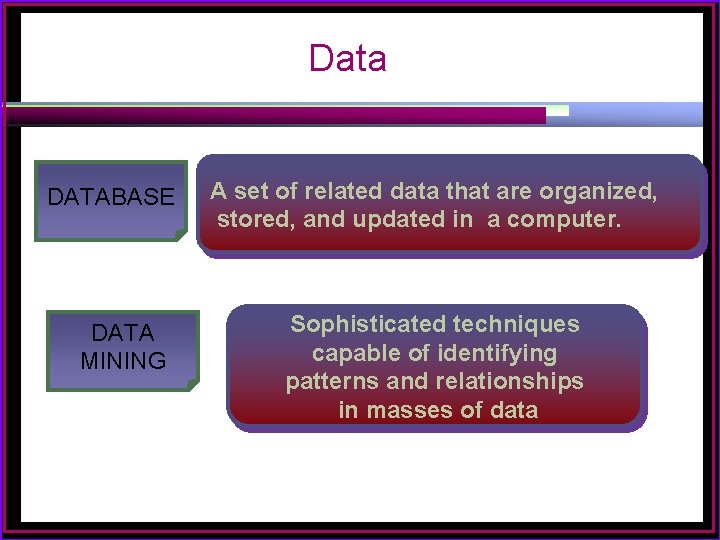 Data

DATABASE

A set of related data that are organized, stored, and updated in a computer.

DATA MINING

Sophisticated techniques capable of identifying patterns and relationships in masses of data